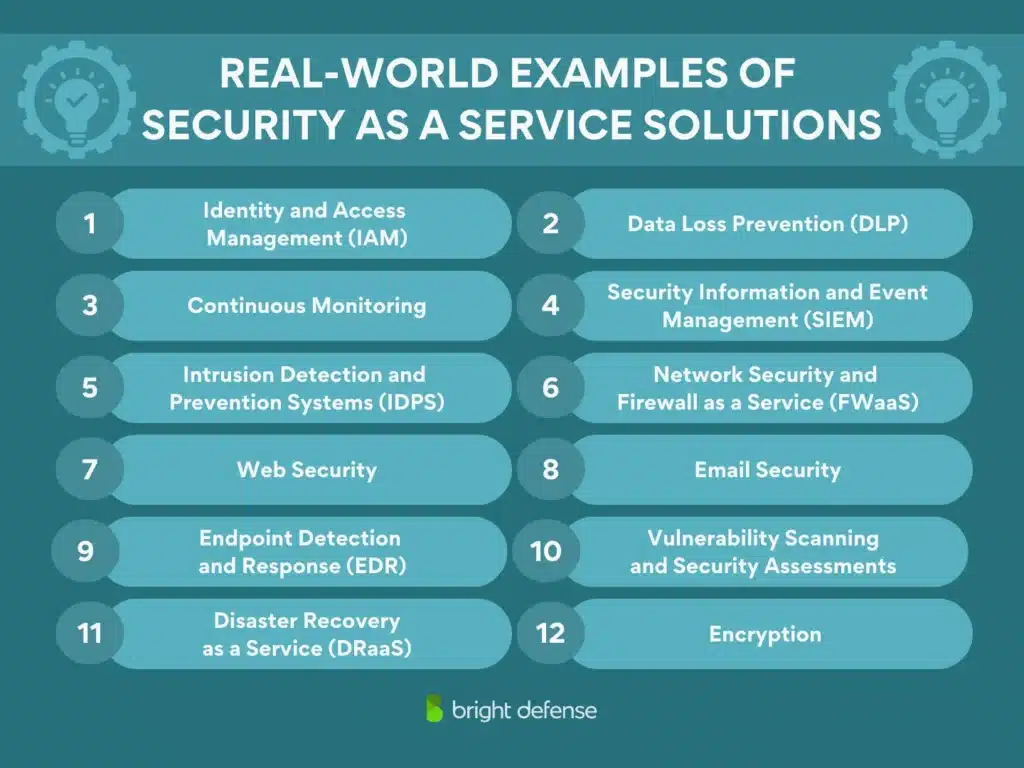 REAL-WORLD EXAMPLES OF SECURITY AS A SERVICE SOLUTIONS

1 Identity and Access Management (IAM)

2 Data Loss Prevention (DLP)

3 Continuous Monitoring

4 Security Information and Event Management (SIEM)

5 Intrusion Detection and Prevention Systems (IDPS)

6 Network Security and Firewall as a Service (FWaaS)

7 Web Security

8 Email Security

9 Endpoint Detection and Response (EDR)

10 Vulnerability Scanning and Security Assessments

11 Disaster Recovery as a Service (DRaaS)

12 Encryption

bright defense